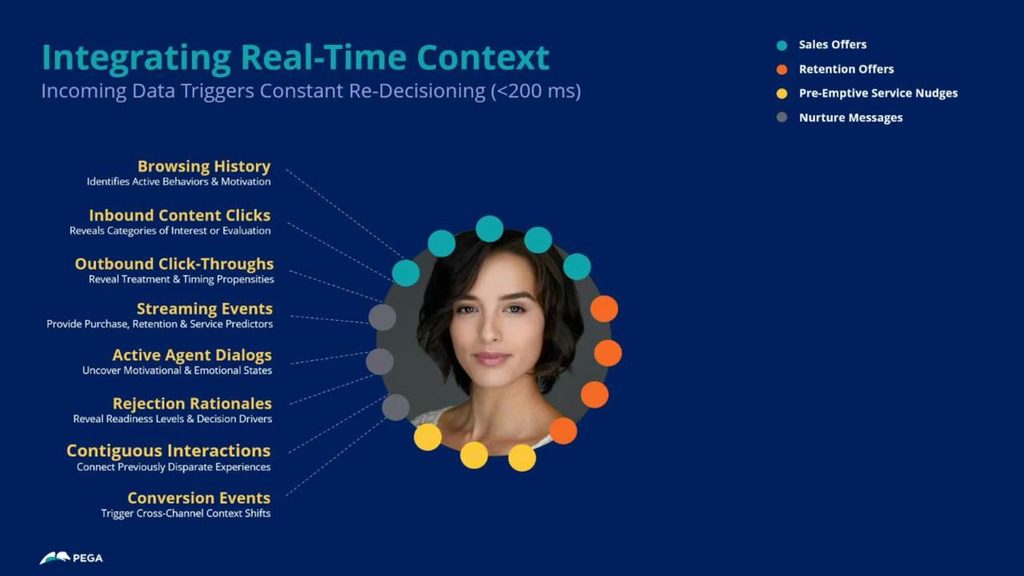 Integrating Real-Time Context
Incoming Data Triggers Constant Re-Decisioning (<200 ms)

Sales Offers
Retention Offers
Pre-Emptive Service Nudges
Nurture Messages

Browsing History
Identifies Active Behaviors & Motivation

Inbound Content Clicks
Reveals Categories of Interest or Evaluation

Outbound Click-Throughs
Reveal Treatment & Timing Propensities

Streaming Events
Provide Purchase, Retention & Service Predictors

Active Agent Dialogs
Uncover Motivational & Emotional States

Rejection Rationales
Reveal Readiness Levels & Decision Drivers

Contiguous Interactions
Connect Previously Disparate Experiences

Conversion Events
Trigger Cross-Channel Context Shifts

PEGA